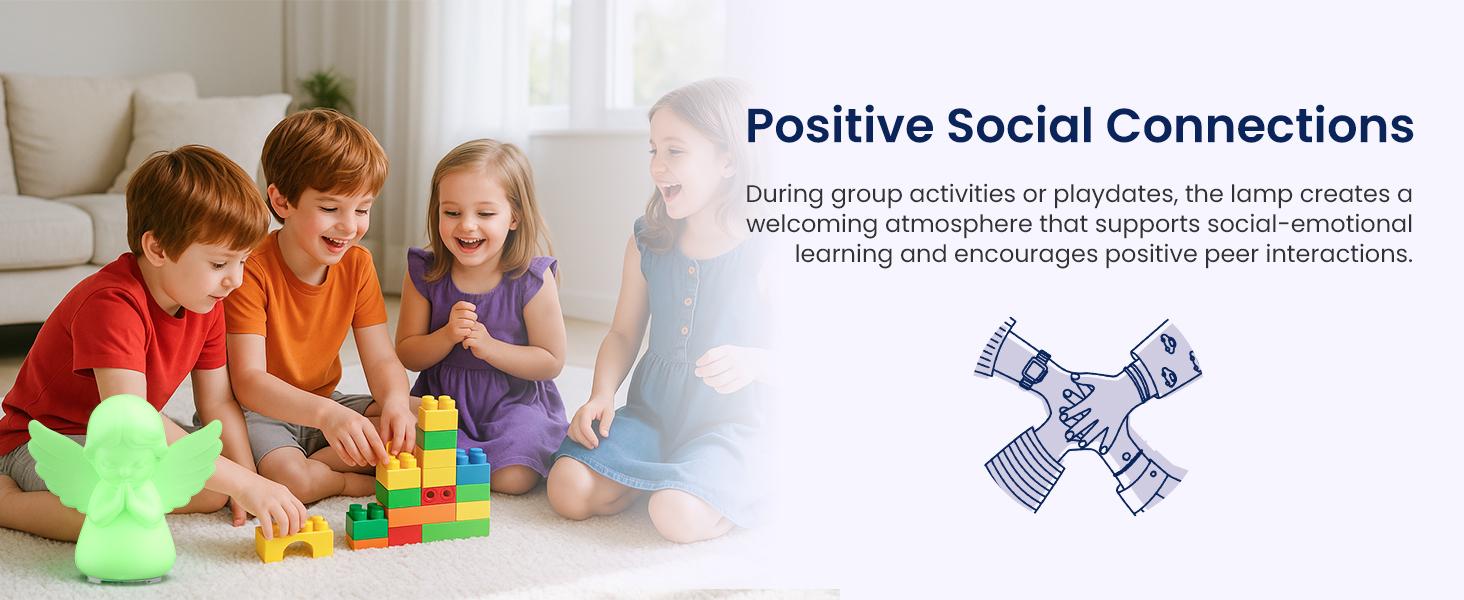 Positive Social Connections

During group activities or playdates, the lamp creates a welcoming atmosphere that supports social-emotional learning and encourages positive peer interactions.